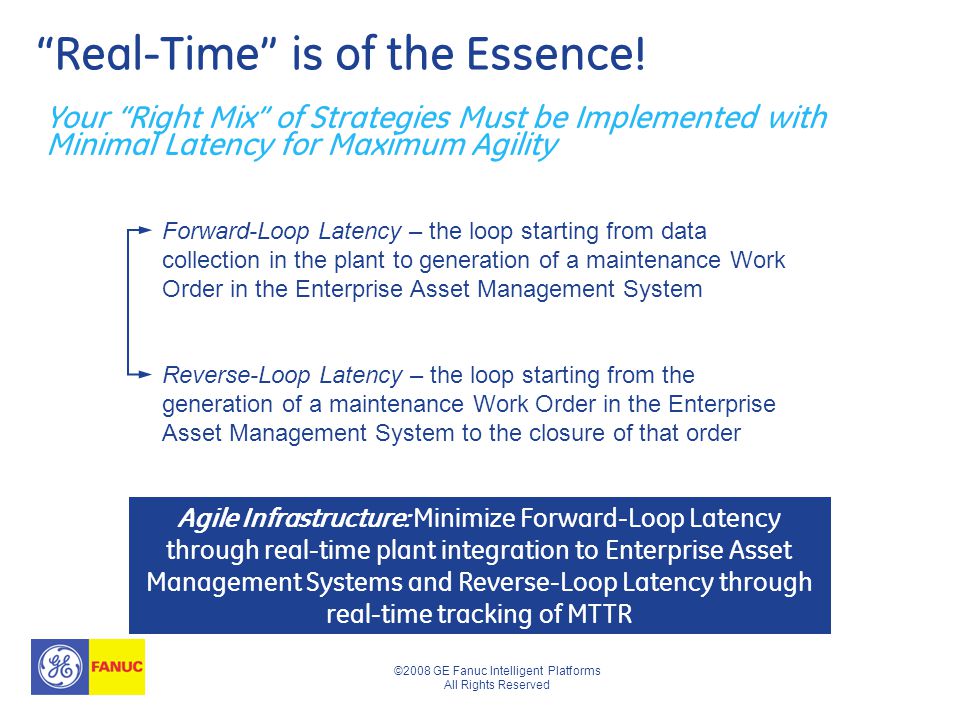 “Real-Time” is of the Essence!

Your “Right Mix” of Strategies Must be Implemented with Minimal Latency for Maximum Agility

Forward-Loop Latency – the loop starting from data collection in the plant to generation of a maintenance Work Order in the Enterprise Asset Management System

Reverse-Loop Latency – the loop starting from the generation of a maintenance Work Order in the Enterprise Asset Management System to the closure of that order

Agile Infrastructure: Minimize Forward-Loop Latency through real-time plant integration to Enterprise Asset Management Systems and Reverse-Loop Latency through real-time tracking of MTTR

GE FANUC

©2008 GE Fanuc Intelligent Platforms
All Rights Reserved